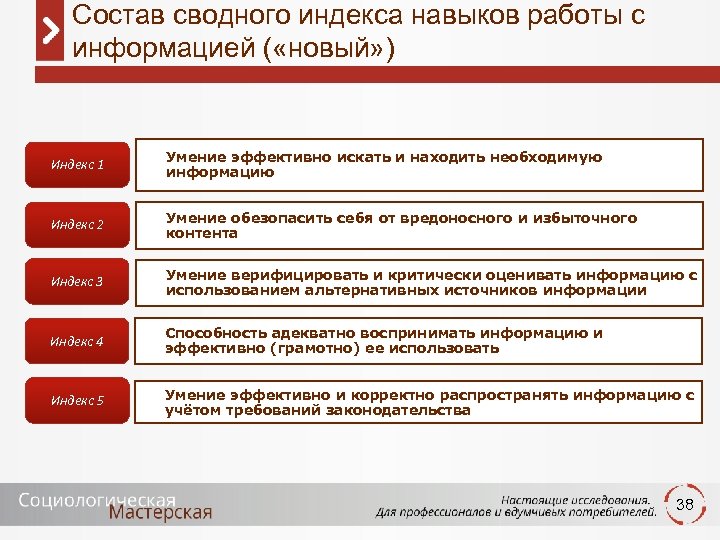 Состав сводного индекса навыков работы с информацией («новый»)

Индекс 1

Умение эффективно искать и находить необходимую информацию

Индекс 2

Умение обезопасить себя от вредоносного и избыточного контента

Индекс 3

Умение верифицировать и критически оценивать информацию с использованием альтернативных источников информации

Индекс 4

Способность адекватно воспринимать информацию и эффективно (грамотно) ее использовать

Индекс 5

Умение эффективно и корректно распространять информацию с учётом требований законодательства

Социологическая Мастерская

Настоящие исследования. Для профессионалов и вдумчивых потребителей.

38